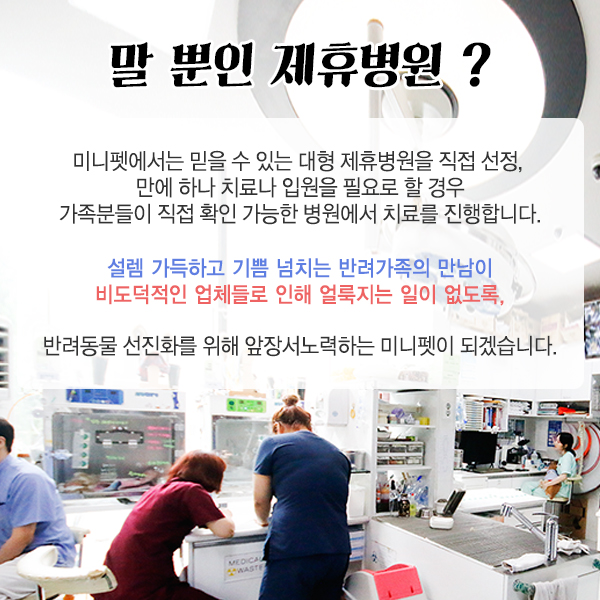 말 뿐인 제휴병원 ?

미니펫에서는 믿을 수 있는 대형 제휴병원을 직접 선정, 만에 하나 치료나 입원을 필요로 할 경우 가족분들이 직접 확인 가능한 병원에서 치료를 진행합니다.

설렘 가득하고 기쁨 넘치는 반려가족의 만남이 비도덕적인 업체들로 인해 얼룩지는 일이 없도록,

반려동물 선진화를 위해 앞장서노력하는 미니펫이 되겠습니다.

MEDICAL WASTE